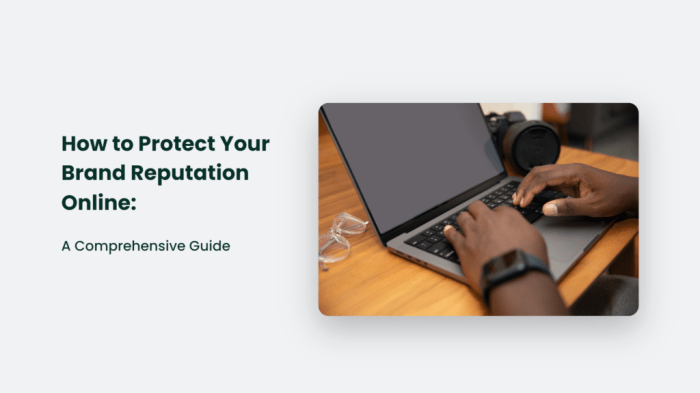 How to Protect Your Brand Reputation Online:

A Comprehensive Guide